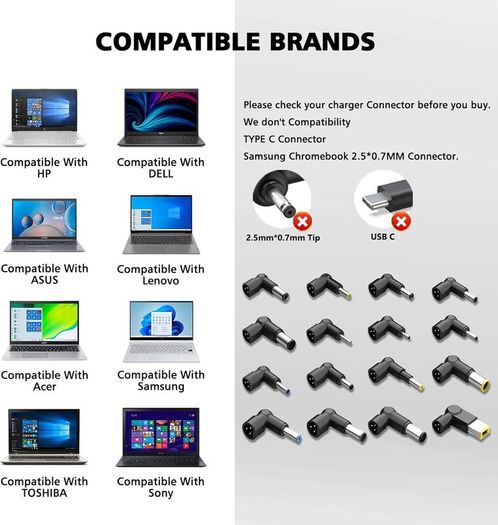 COMPATIBLE BRANDS

Compatible With HP

Compatible With DELL

Compatible With ASUS

Compatible With Lenovo

Compatible With Acer

Compatible With Samsung

Compatible With TOSHIBA

Compatible With Sony

Please check your charger Connector before you buy.
We don't Compatibility
TYPE C Connector
Samsung Chromebook 2.5*0.7MM Connector.

2.5mm*0.7mm Tip

USB C